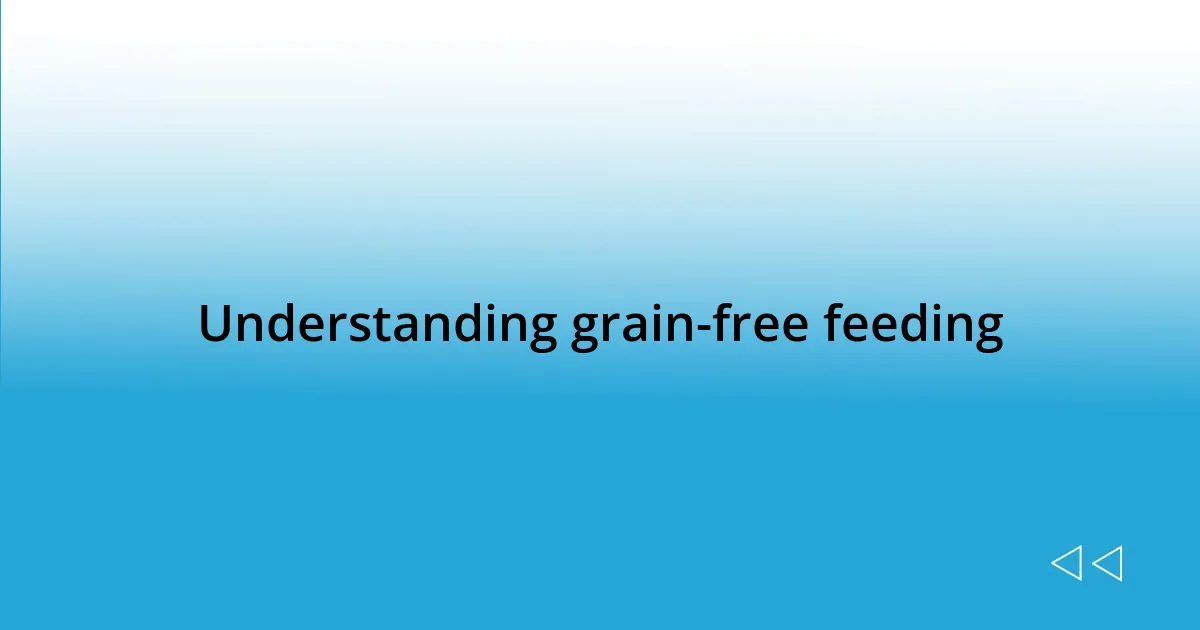 Understanding grain-free feeding